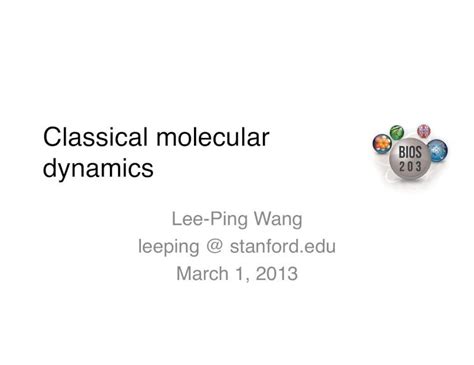 Classical molecular dynamics

BIOS 203

Lee-Ping Wang
leeping @ stanford.edu
March 1, 2013